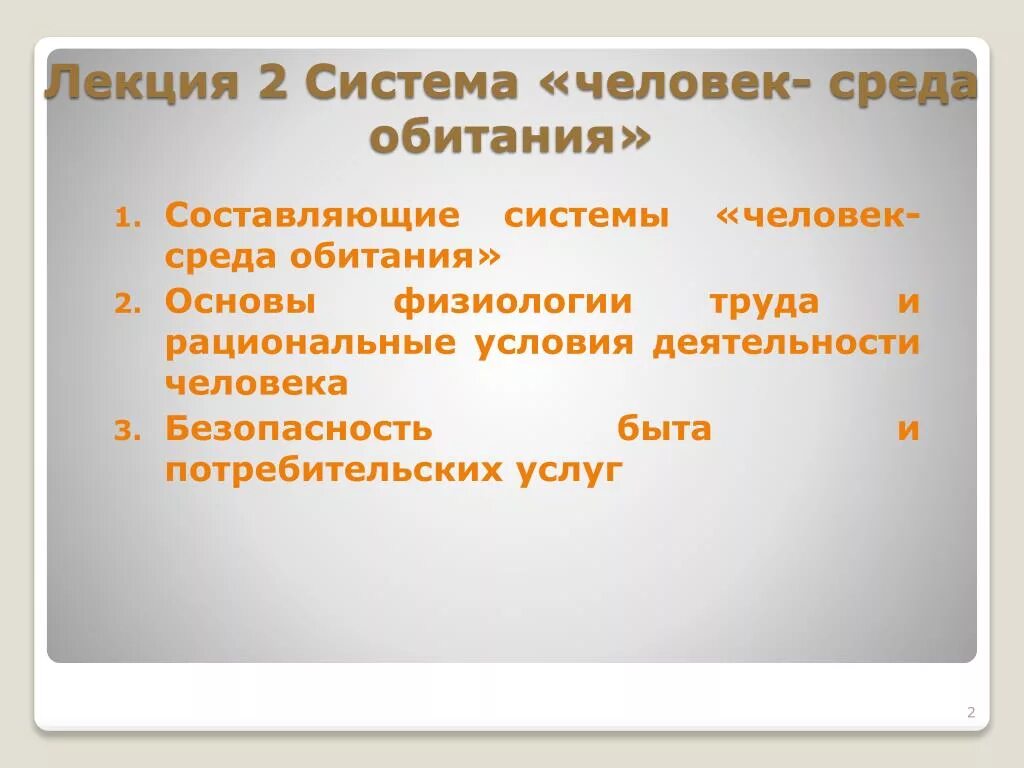 Лекция 2 Система «человек- среда обитания»

1. Составляющие системы «человек-среда обитания»
2. Основы физиологии труда и рациональные условия деятельности человека
3. Безопасность быта и потребительских услуг

2